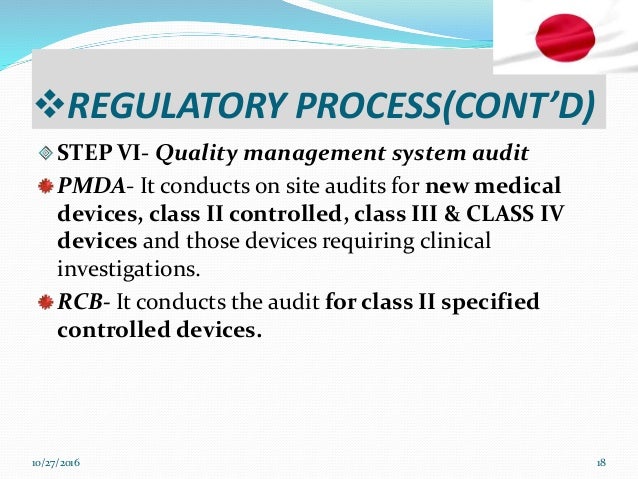 ❖REGULATORY PROCESS(CONT'D)

STEP VI- Quality management system audit

PMDA- It conducts on site audits for new medical devices, class II controlled, class III & CLASS IV devices and those devices requiring clinical investigations.

RCB- It conducts the audit for class II specified controlled devices.

10/27/2016

18